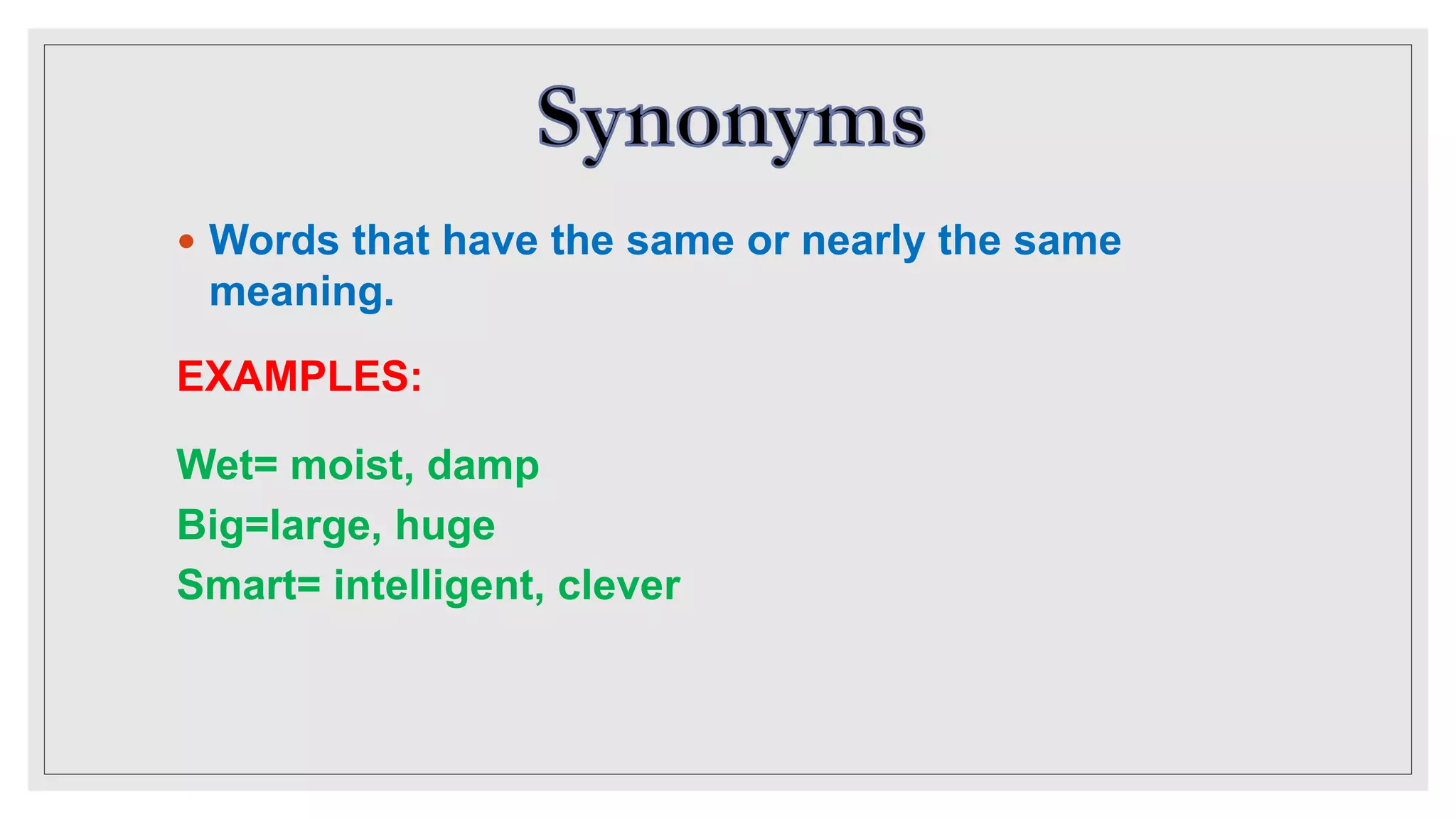 Synonyms

• Words that have the same or nearly the same meaning.

EXAMPLES:

Wet= moist, damp
Big=large, huge
Smart= intelligent, clever